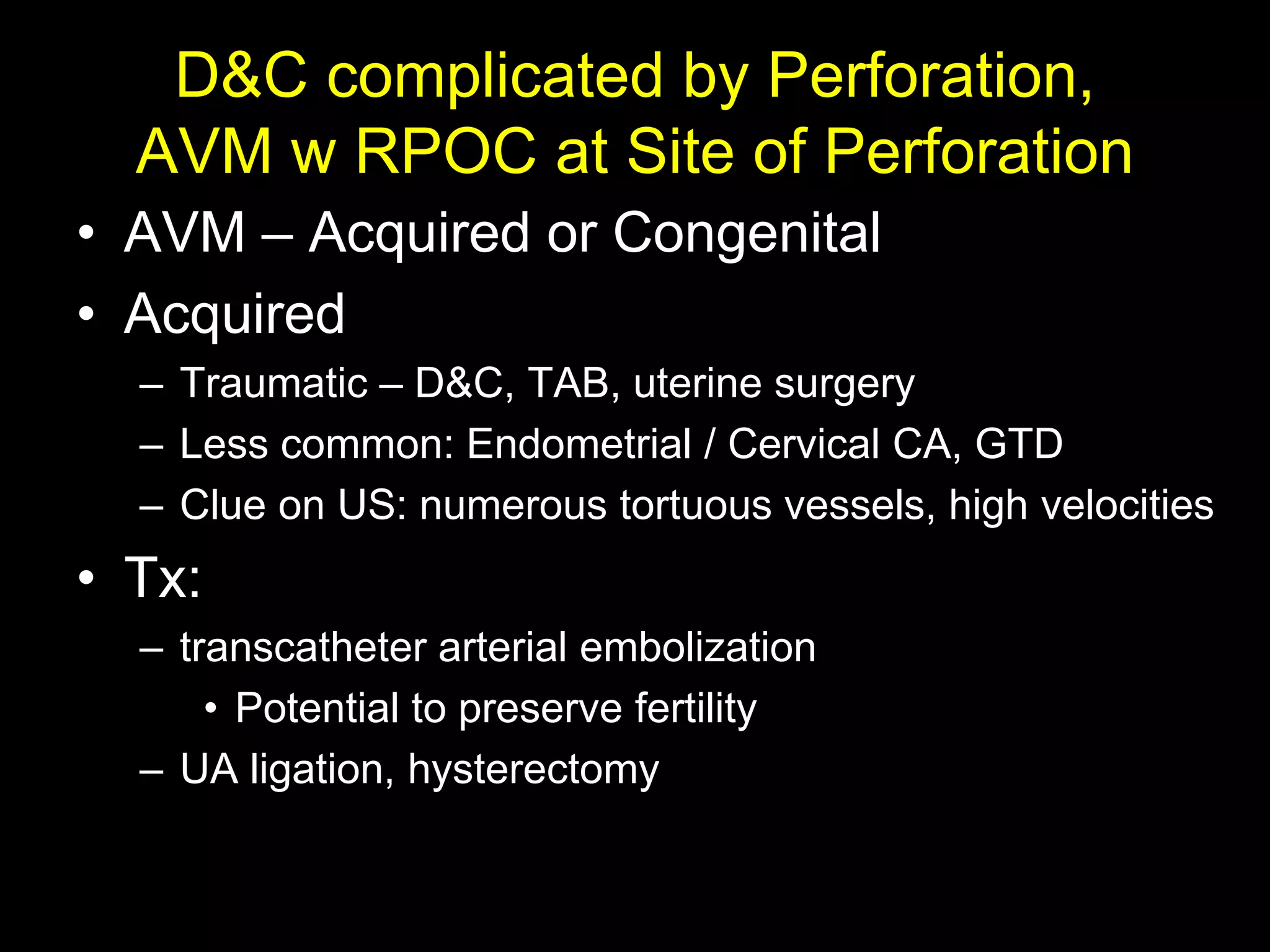 D&C complicated by Perforation, AVM w RPOC at Site of Perforation

• AVM – Acquired or Congenital
• Acquired
– Traumatic – D&C, TAB, uterine surgery
– Less common: Endometrial / Cervical CA, GTD
– Clue on US: numerous tortuous vessels, high velocities
• Tx:
– transcatheter arterial embolization
• Potential to preserve fertility
– UA ligation, hysterectomy